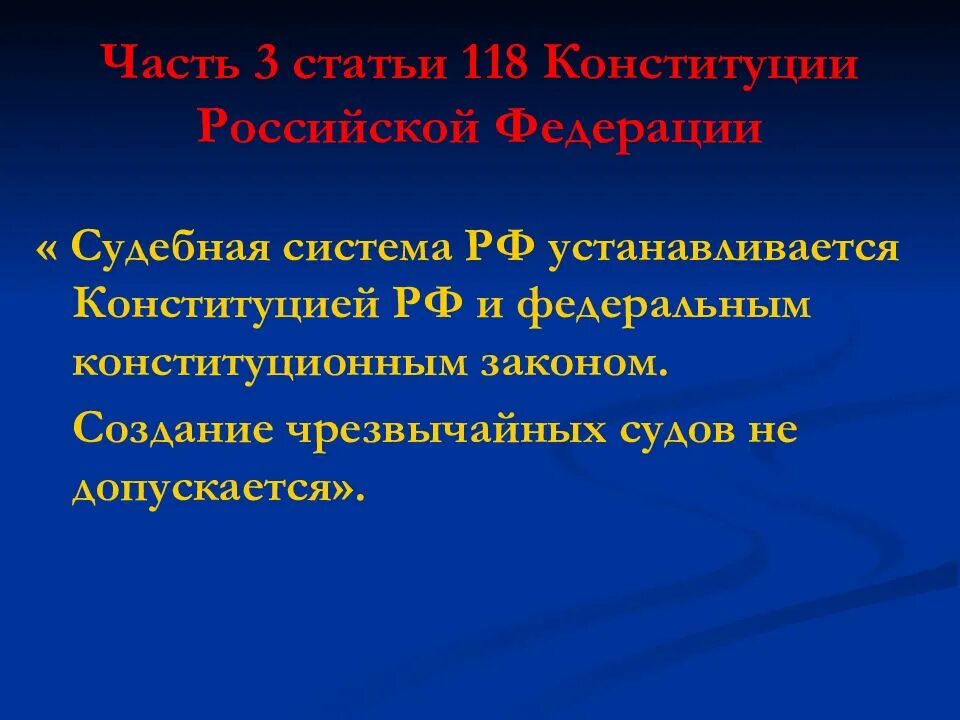 Часть 3 статьи 118 Конституции Российской Федерации

« Судебная система РФ устанавливается Конституцией РФ и федеральным конституционным законом.

Создание чрезвычайных судов не допускается».